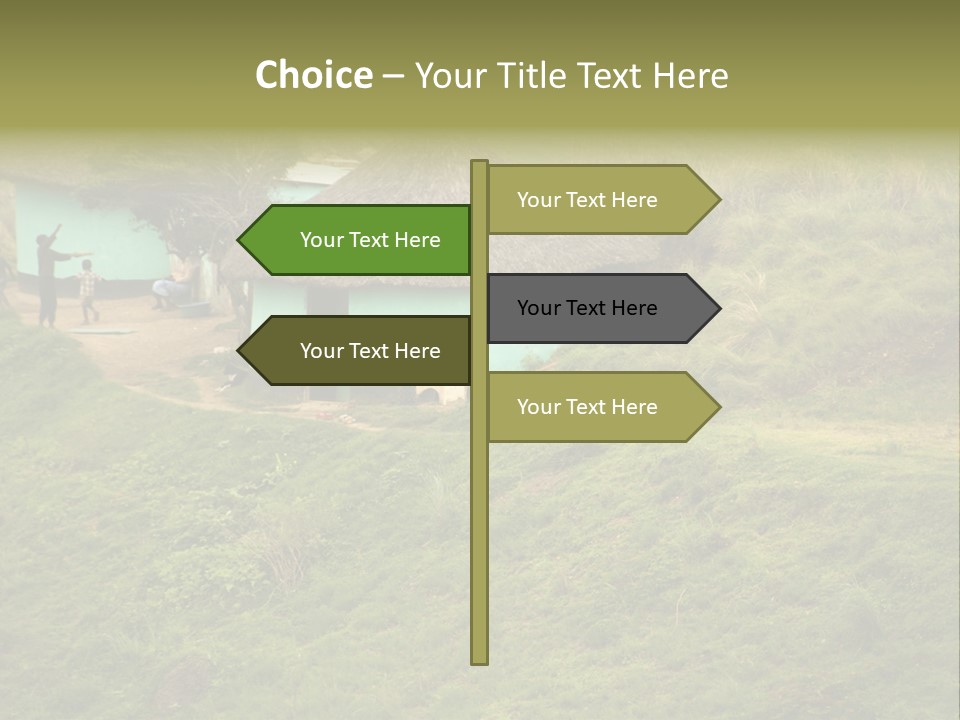 Choice – Your Title Text Here

Your Text Here

Your Text Here

Your Text Here

Your Text Here

Your Text Here